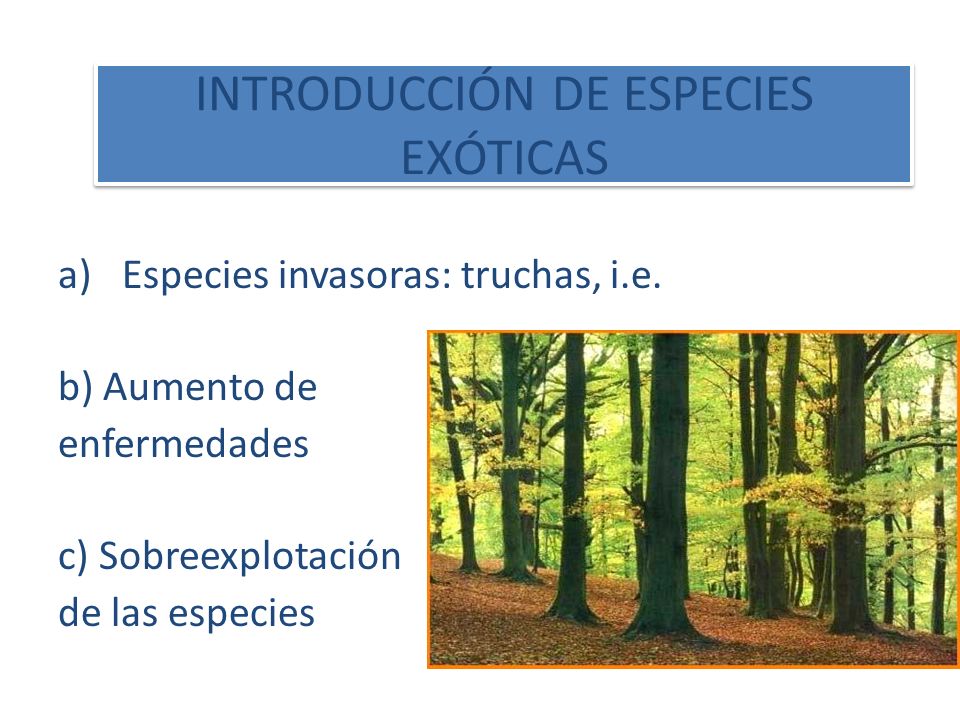 INTRODUCCIÓN DE ESPECIES EXÓTICAS

a) Especies invasoras: truchas, i.e.

b) Aumento de enfermedades

c) Sobreexplotación de las especies